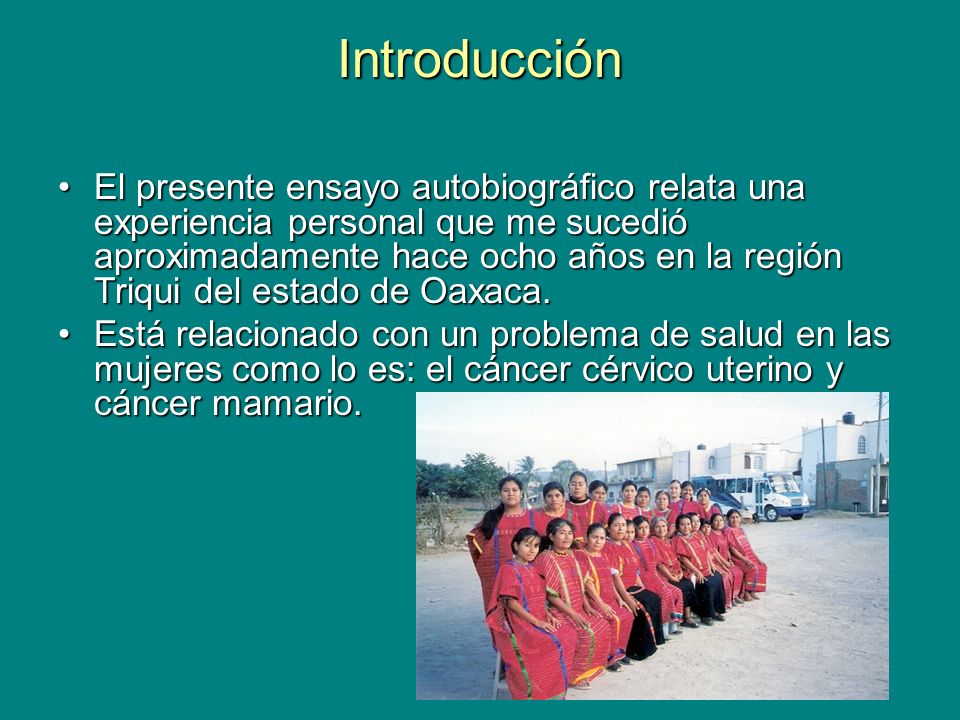 Introducción

• El presente ensayo autobiográfico relata una experiencia personal que me sucedió aproximadamente hace ocho años en la región Triqui del estado de Oaxaca.

• Está relacionado con un problema de salud en las mujeres como lo es: el cáncer cérvico uterino y cáncer mamario.